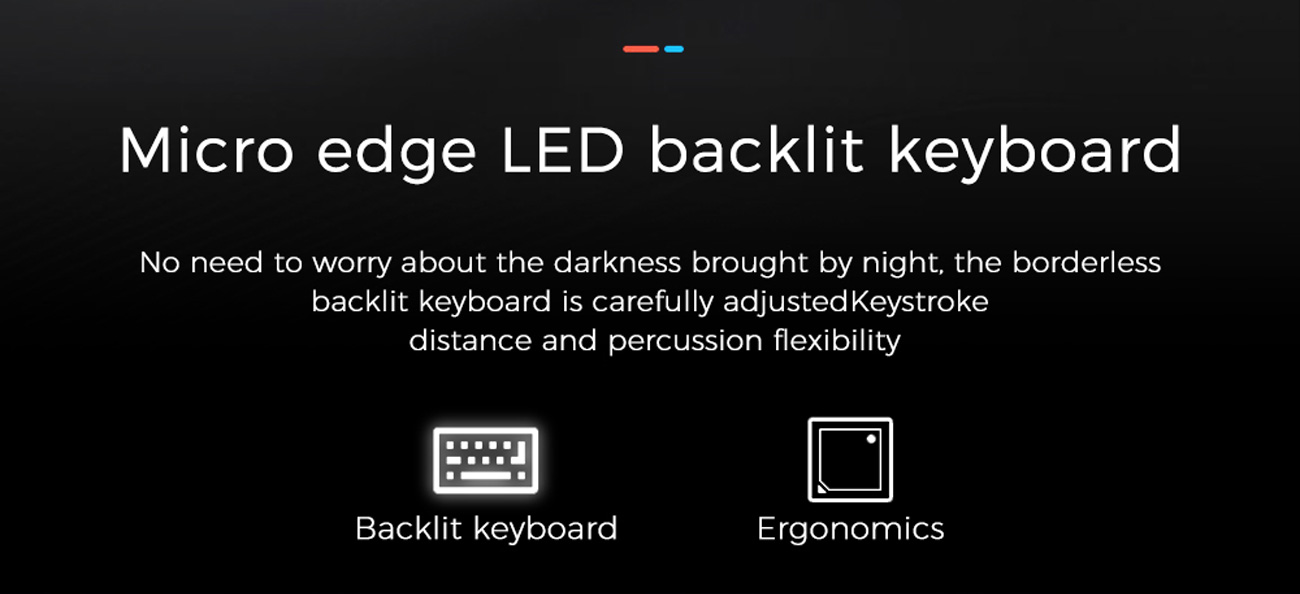 Micro edge LED backlit keyboard

No need to worry about the darkness brought by night, the borderless backlit keyboard is carefully adjustedKeystroke distance and percussion flexibility

Backlit keyboard

Ergonomics